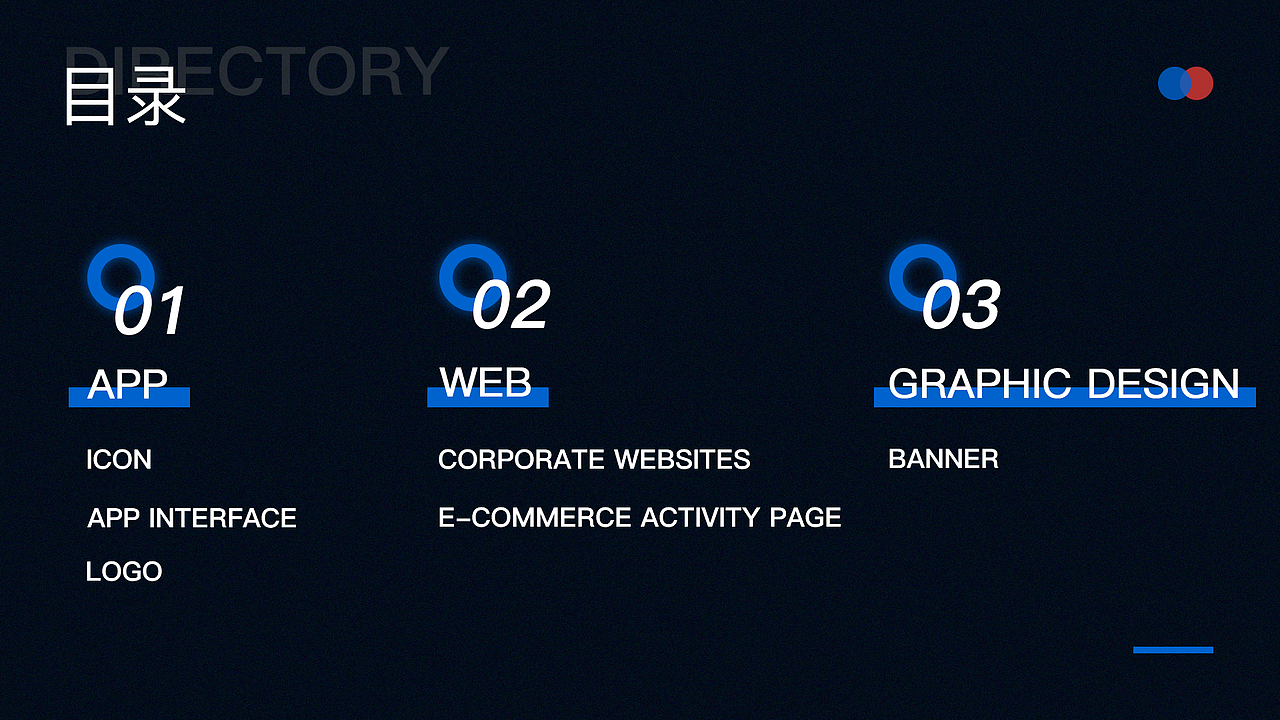 DIRECTORY
目录

01
APP
ICON
APP INTERFACE
LOGO

02
WEB
CORPORATE WEBSITES
E-COMMERCE ACTIVITY PAGE

03
GRAPHIC DESIGN
BANNER